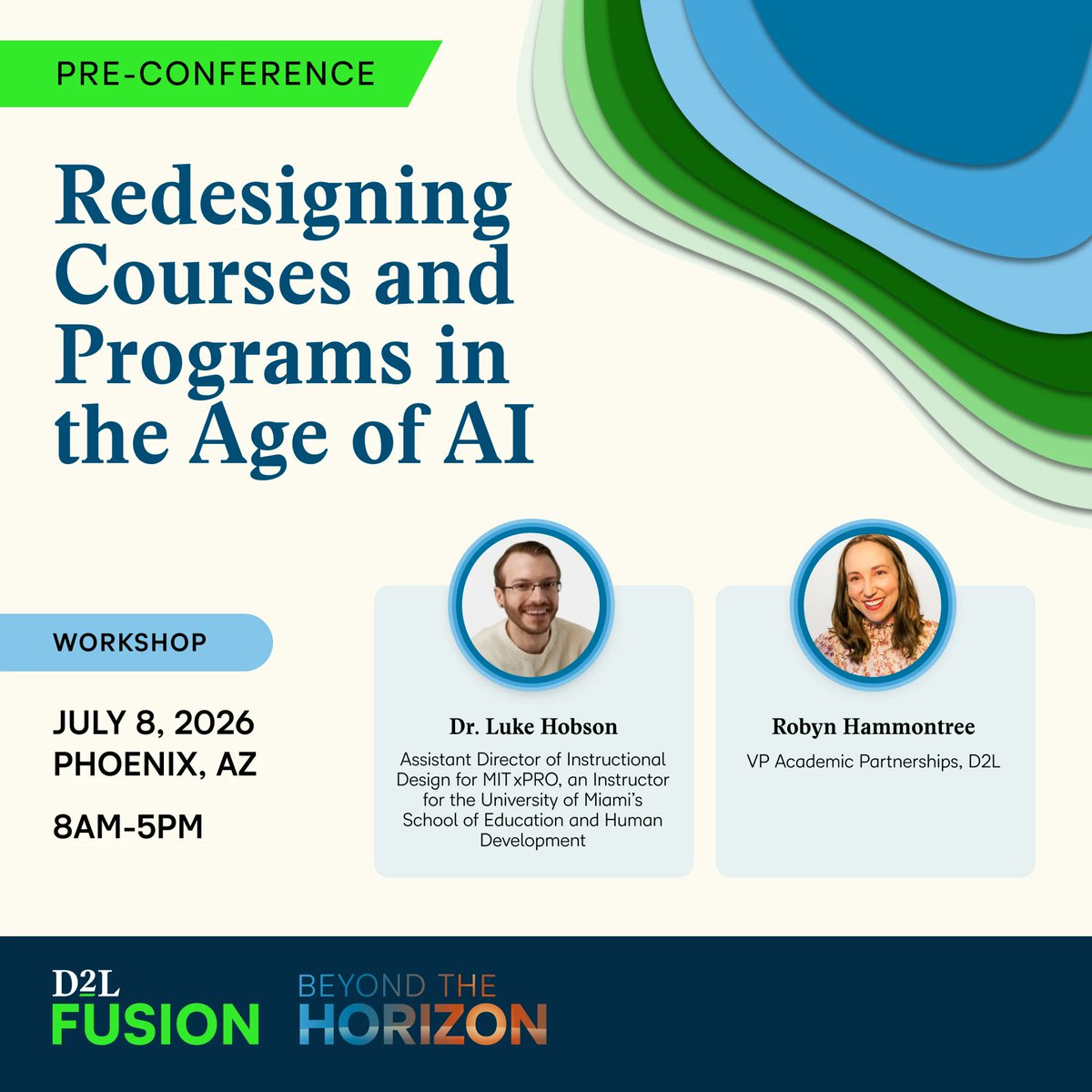 PRE-CONFERENCE

Redesigning Courses and Programs in the Age of AI

WORKSHOP

JULY 8, 2026
PHOENIX, AZ

8AM-5PM

Dr. Luke Hobson
Assistant Director of Instructional Design for MITxPRO, an Instructor for the University of Miami's School of Education and Human Development

Robyn Hammontree
VP Academic Partnerships, D2L

D2L FUSION

BEYOND THE HORIZON